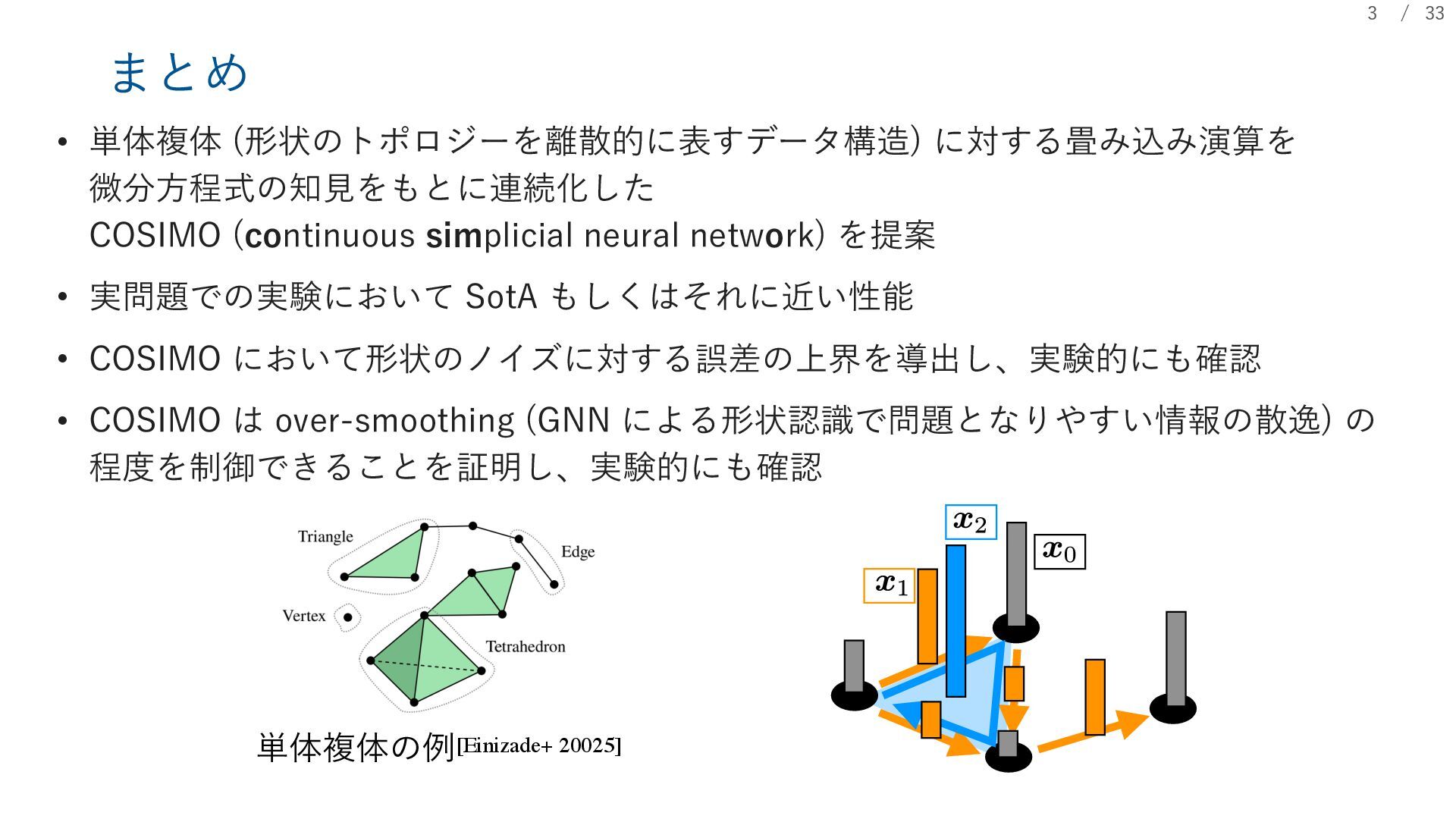 3 / 33

まとめ

• 単体複体 (形状のトポロジーを離散的に表すデータ構造) に対する畳み込み演算を微分方程式の知見をもとに連続化した COSIMO (continuous simplicial neural network) を提案

• 実問題での実験において SotA もしくはそれに近い性能

• COSIMO において形状のノイズに対する誤差の上界を導出し、実験的にも確認

• COSIMO は over-smoothing (GNN による形状認識で問題となりやすい情報の散逸) の程度を制御できることを証明し、実験的にも確認

Triangle
Edge
Vertex
Tetrahedron

単体複体の例[Einizade+ 20025]

$\boldsymbol{x}_2$
$\boldsymbol{x}_0$
$\boldsymbol{x}_1$